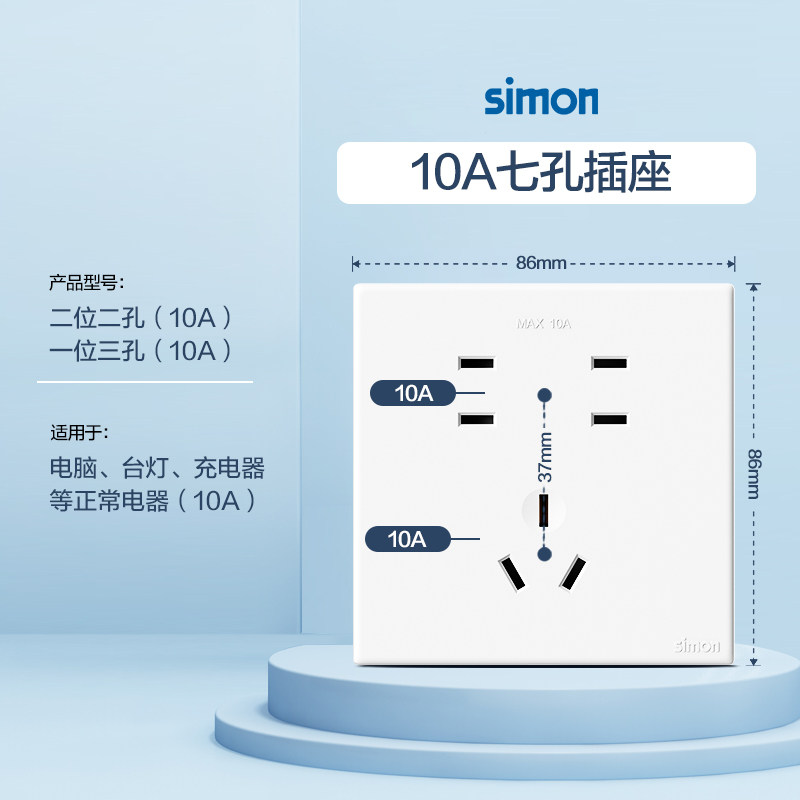 simon

10A七孔插座

产品型号:

二位二孔（10A）
一位三孔（10A）

适用于:

电脑、台灯、充电器等正常电器（10A）

86mm

MAX 10A

10A

37mm

10A

86mm

simon